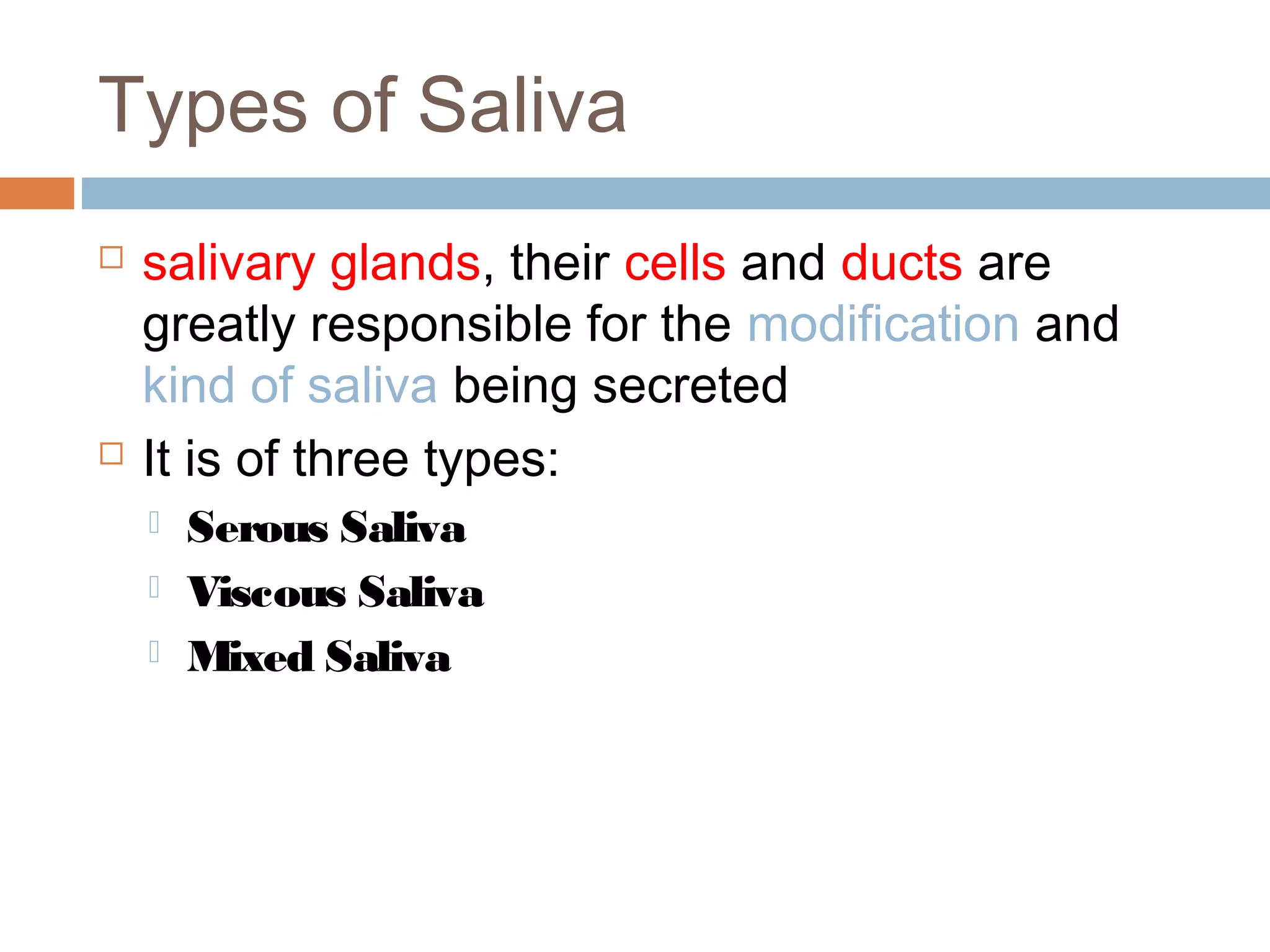 Types of Saliva

salivary glands, their cells and ducts are greatly responsible for the modification and kind of saliva being secreted

It is of three types:

Serous Saliva

Viscous Saliva

Mixed Saliva